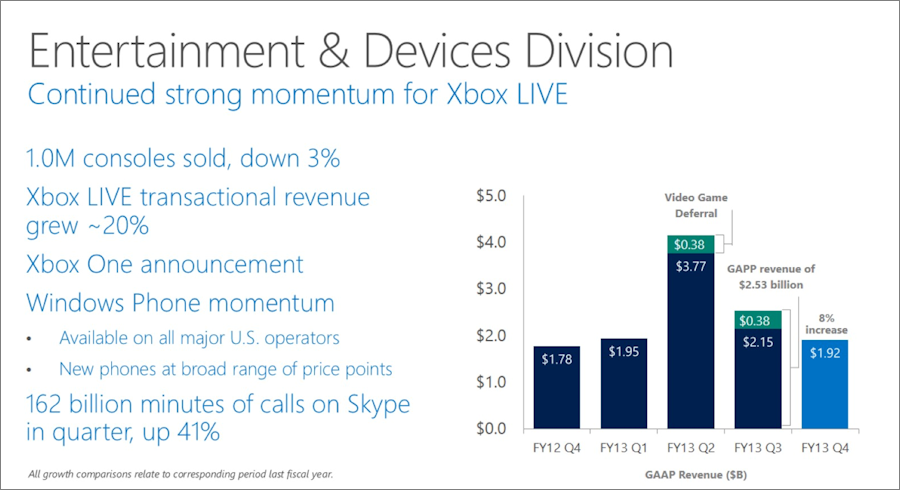 Entertainment & Devices Division

Continued strong momentum for Xbox LIVE

1.0M consoles sold, down 3%

Xbox LIVE transactional revenue grew ~20%

Xbox One announcement

Windows Phone momentum

• Available on all major U.S. operators

• New phones at broad range of price points

162 billion minutes of calls on Skype in quarter, up 41%

All growth comparisons relate to corresponding period last fiscal year.

$5.0
$4.0
$3.0
$2.0
$1.0
$0.0

Video Game Deferral

$0.38
$3.77

GAPP revenue of $2.53 billion

$0.38
$2.15

8% increase

$1.78
$1.95
$1.92

FY12 Q4 FY13 Q1 FY13 Q2 FY13 Q3 FY13 Q4

GAAP Revenue ($B)